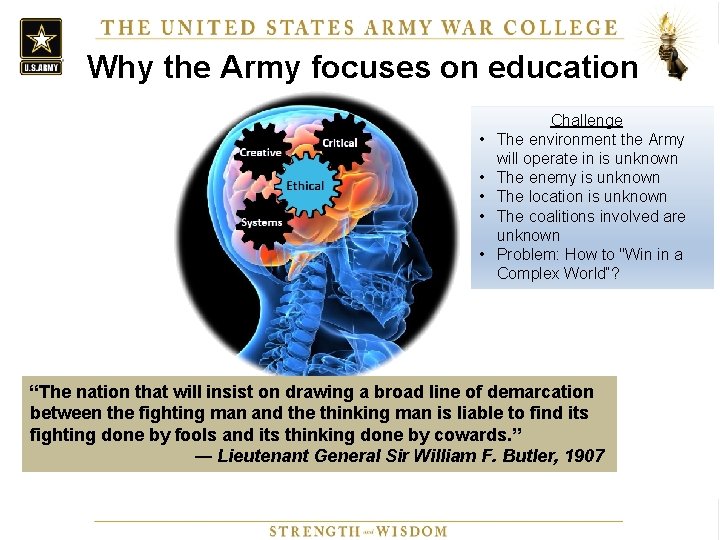 U.S.ARMY

THE UNITED STATES ARMY WAR COLLEGE

Why the Army focuses on education

Creative
Critical
Ethical
Systems

Challenge
• The environment the Army will operate in is unknown
• The enemy is unknown
• The location is unknown
• The coalitions involved are unknown
• Problem: How to "Win in a Complex World"?

“The nation that will insist on drawing a broad line of demarcation between the fighting man and the thinking man is liable to find its fighting done by fools and its thinking done by cowards.”
— Lieutenant General Sir William F. Butler, 1907

STRENGTH and WISDOM